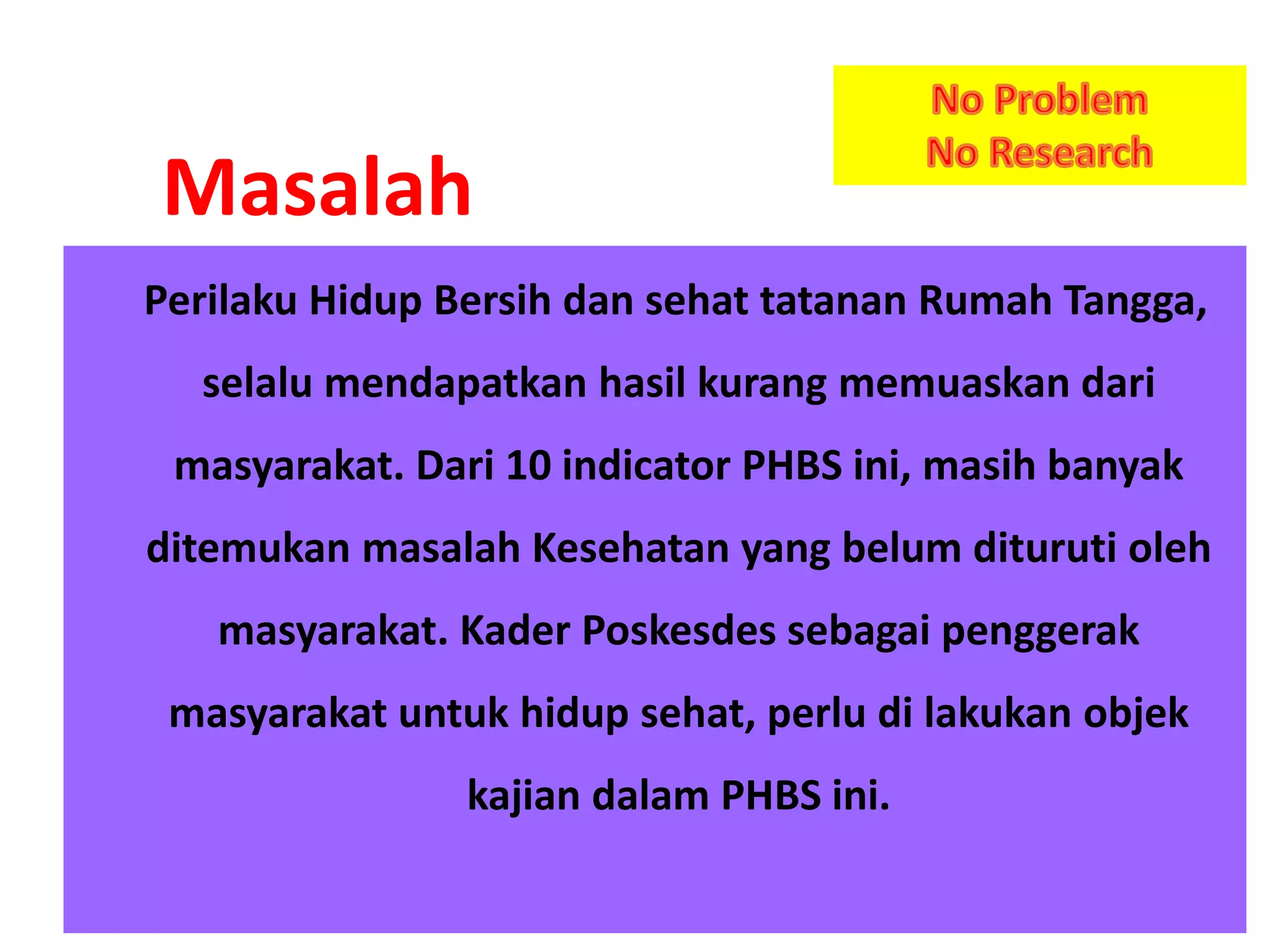 No Problem
No Research

Masalah

Perilaku Hidup Bersih dan sehat tatanan Rumah Tangga, selalu mendapatkan hasil kurang memuaskan dari masyarakat. Dari 10 indicator PHBS ini, masih banyak ditemukan masalah Kesehatan yang belum dituruti oleh masyarakat. Kader Poskesdes sebagai penggerak masyarakat untuk hidup sehat, perlu di lakukan objek kajian dalam PHBS ini.